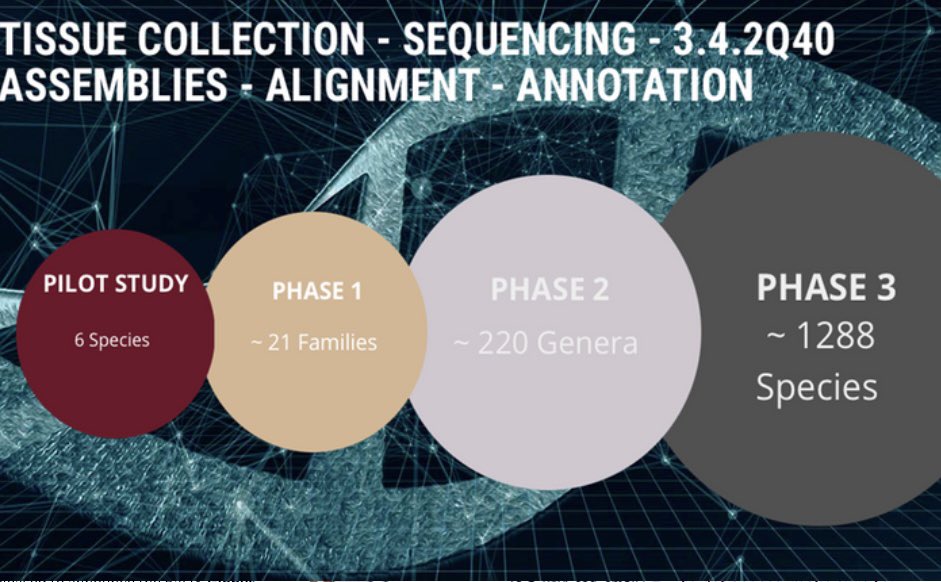 TISSUE COLLECTION - SEQUENCING - 3.4.2Q40
ASSEMBLIES - ALIGNMENT - ANNOTATION

PILOT STUDY
6 Species

PHASE 1
~ 21 Families

PHASE 2
~ 220 Genera

PHASE 3
~ 1288
Species